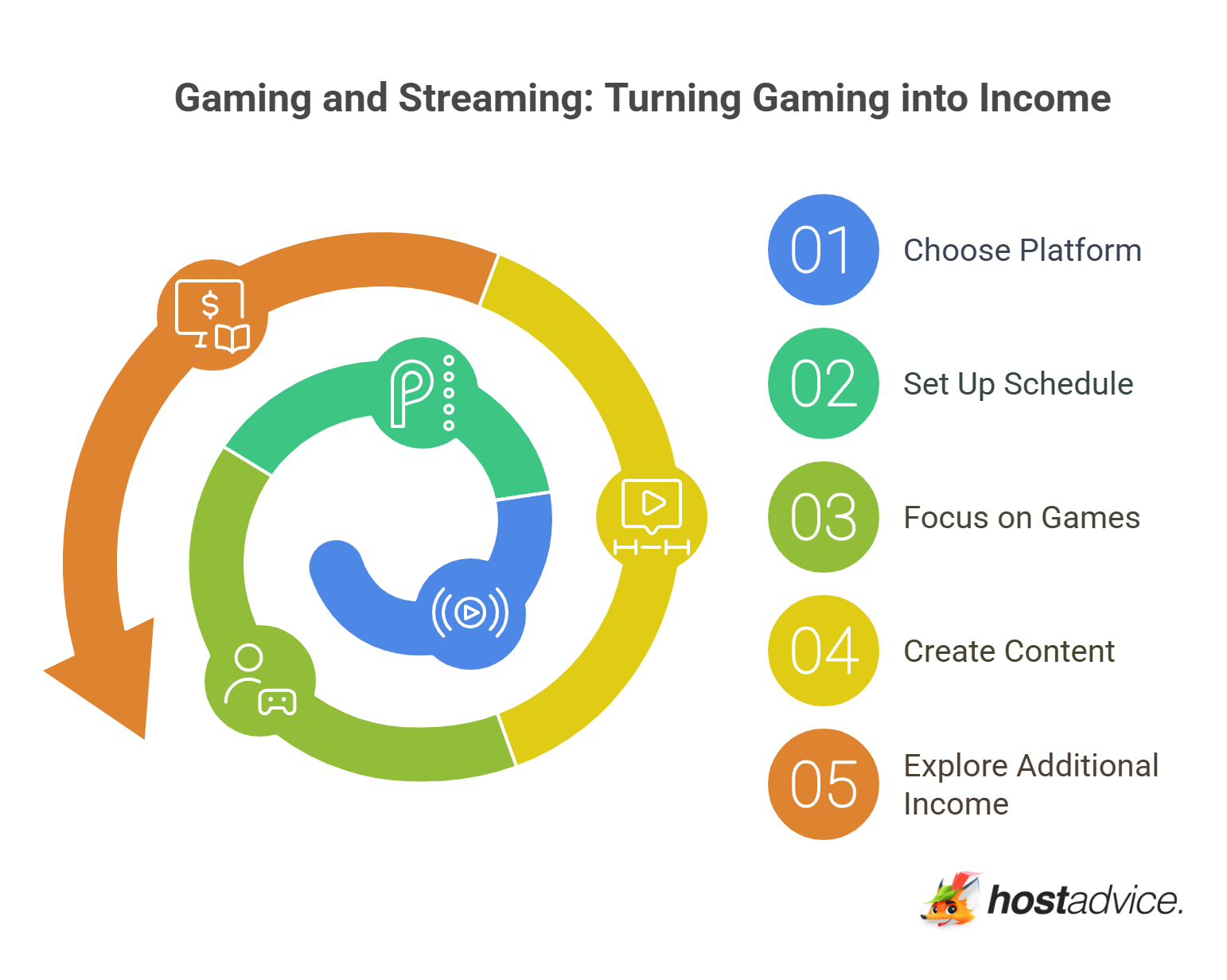 Gaming and Streaming: Turning Gaming into Income

01 Choose Platform

02 Set Up Schedule

03 Focus on Games

04 Create Content

05 Explore Additional Income

hostadvice.